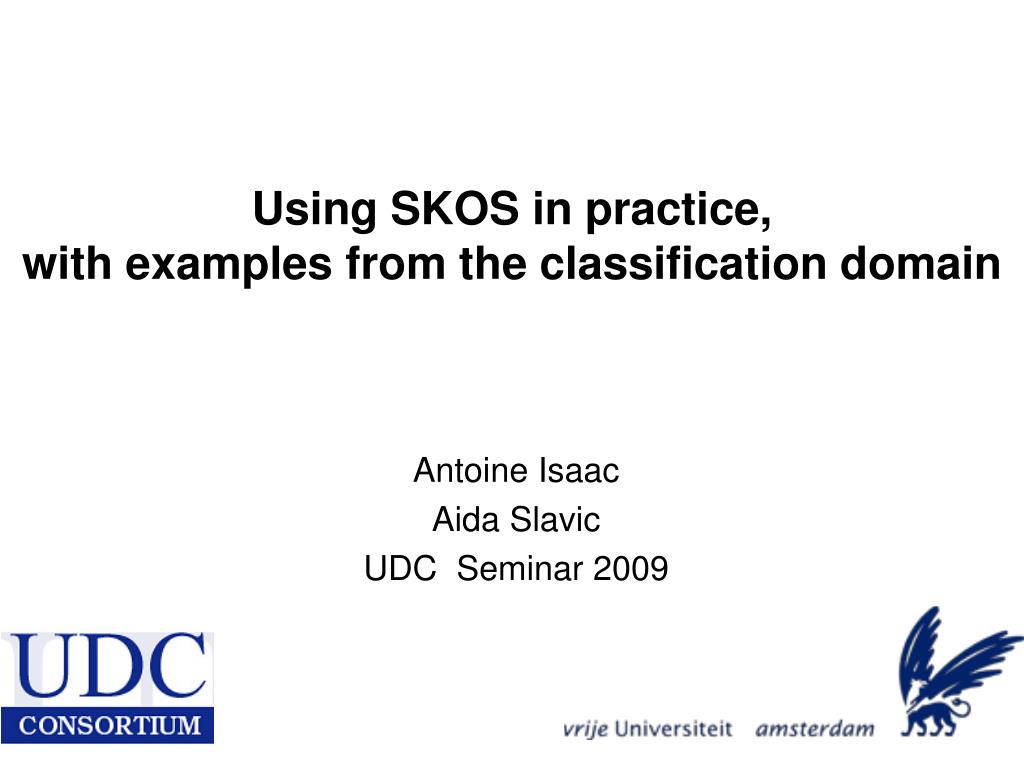 Using SKOS in practice,
with examples from the classification domain

Antoine Isaac
Aida Slavic
UDC Seminar 2009

UDC
CONSORTIUM

vrije Universiteit amsterdam